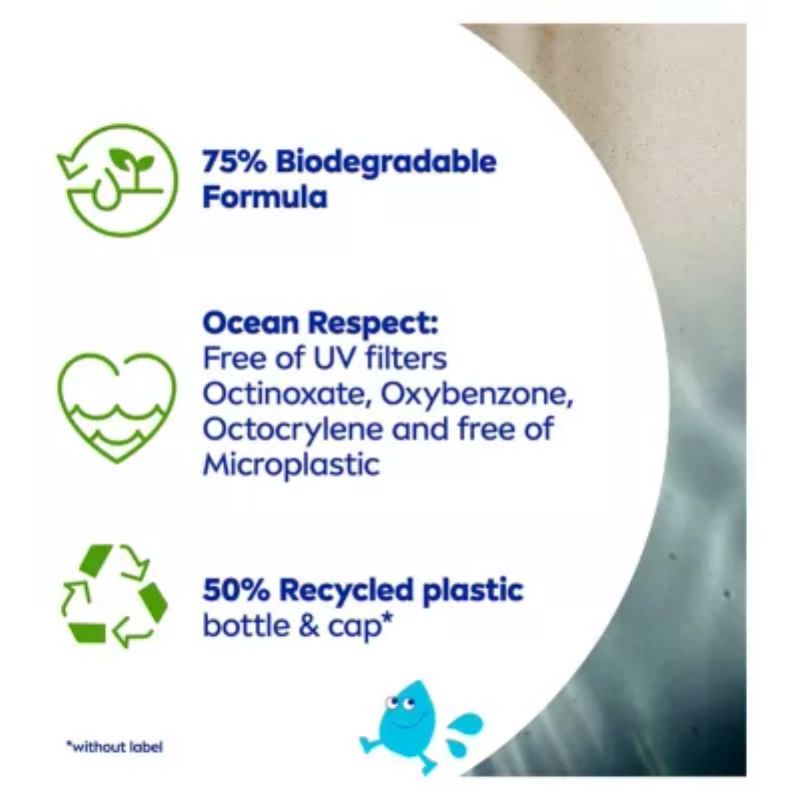 75% Biodegradable Formula

Ocean Respect:
Free of UV filters Octinoxate, Oxybenzone, Octocrylene and free of Microplastic

50% Recycled plastic
bottle & cap*

*without label